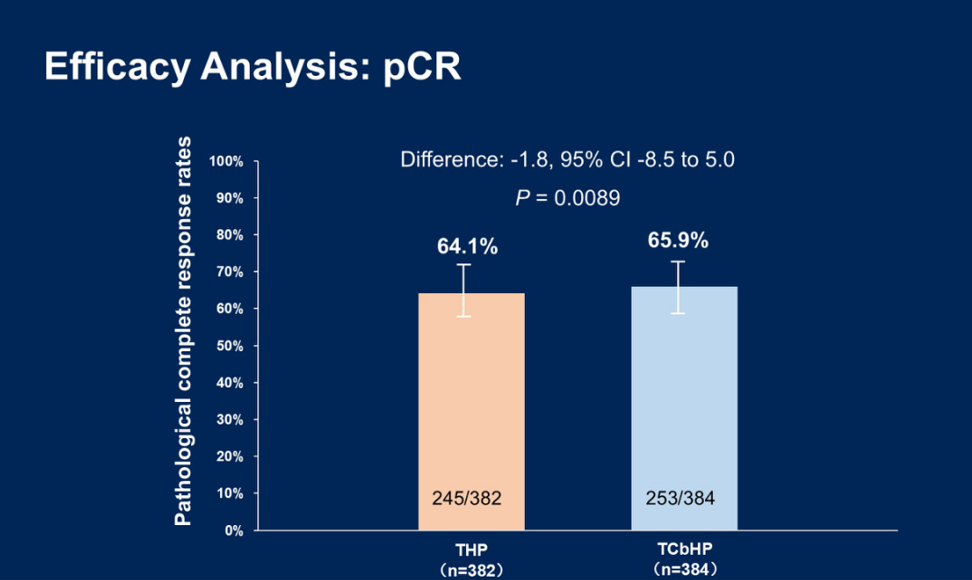 Efficacy Analysis: pCR

Pathological complete response rates

100%
90%
80%
70%
60%
50%
40%
30%
20%
10%
0%

Difference: -1.8, 95% CI -8.5 to 5.0

$P$ = 0.0089

64.1%

65.9%

245/382

253/384

THP
（n=382）

TCbHP
（n=384）